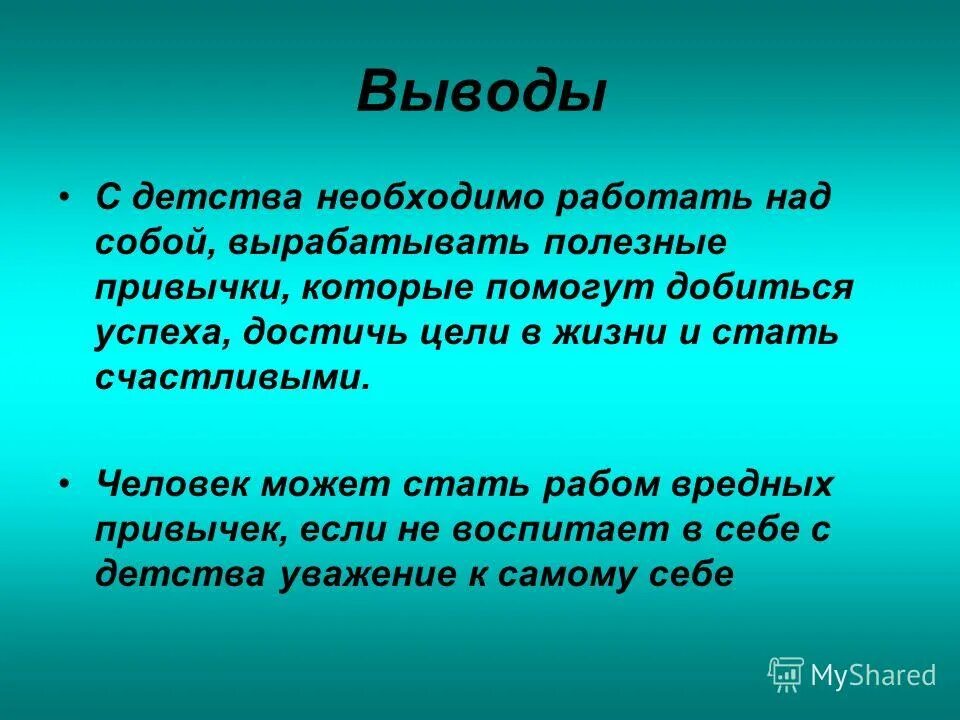 Выводы

• С детства необходимо работать над собой, вырабатывать полезные привычки, которые помогут добиться успеха, достичь цели в жизни и стать счастливыми.

• Человек может стать рабом вредных привычек, если не воспитает в себе с детства уважение к самому себе

MyShared